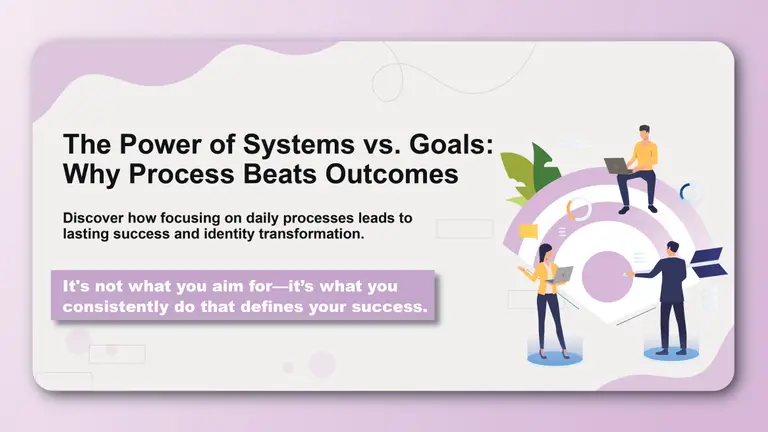 The Power of Systems vs. Goals: Why Process Beats Outcomes

Discover how focusing on daily processes leads to lasting success and identity transformation.

It's not what you aim for—it's what you consistently do that defines your success.